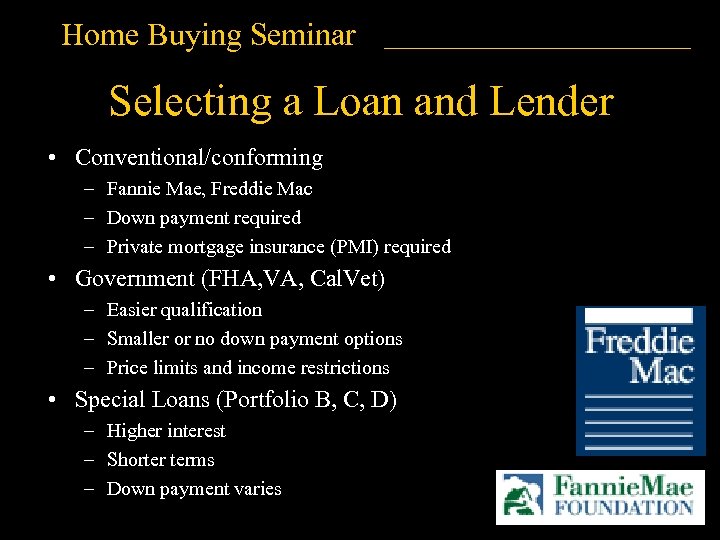 Home Buying Seminar

Selecting a Loan and Lender

• Conventional/conforming
– Fannie Mae, Freddie Mac
– Down payment required
– Private mortgage insurance (PMI) required

• Government (FHA,VA, CalVet)
– Easier qualification
– Smaller or no down payment options
– Price limits and income restrictions

• Special Loans (Portfolio B, C, D)
– Higher interest
– Shorter terms
– Down payment varies

Freddie Mac

FannieMae FOUNDATION